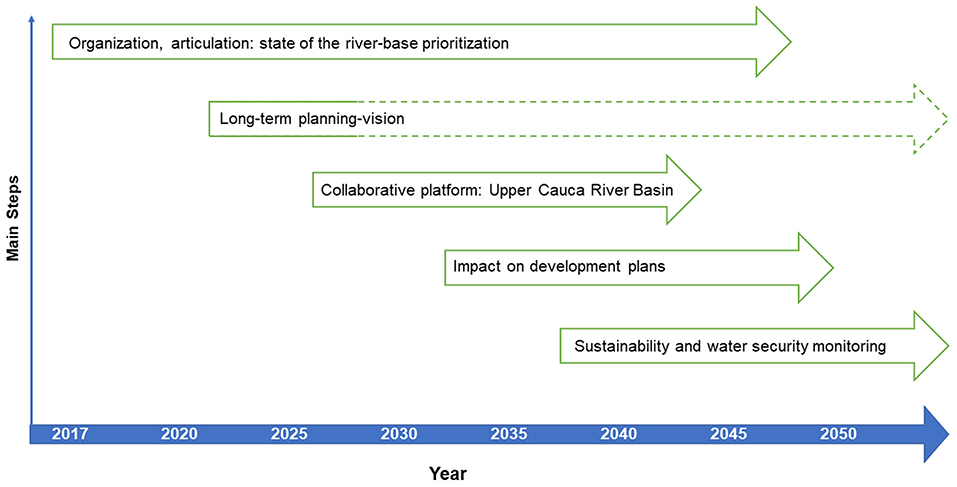 Main Steps

Organization, articulation: state of the river-base prioritization

Long-term planning-vision

Collaborative platform: Upper Cauca River Basin

Impact on development plans

Sustainability and water security monitoring

2017 2020 2025 2030 2035 2040 2045 2050

Year